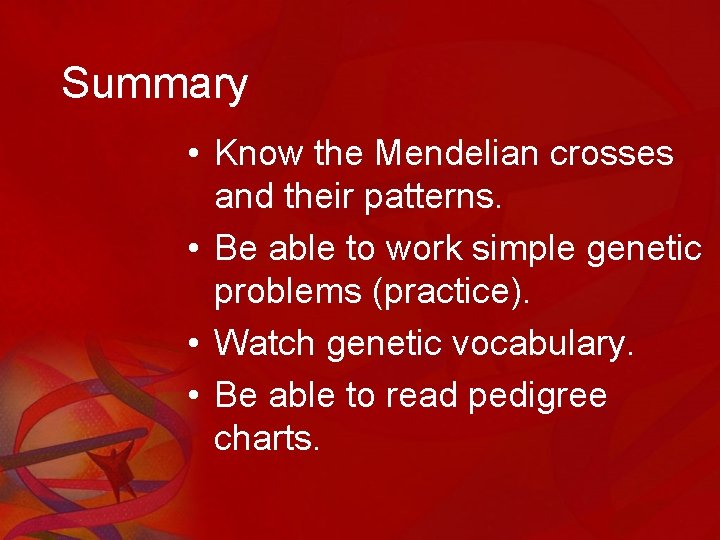 Summary

• Know the Mendelian crosses and their patterns.
• Be able to work simple genetic problems (practice).
• Watch genetic vocabulary.
• Be able to read pedigree charts.